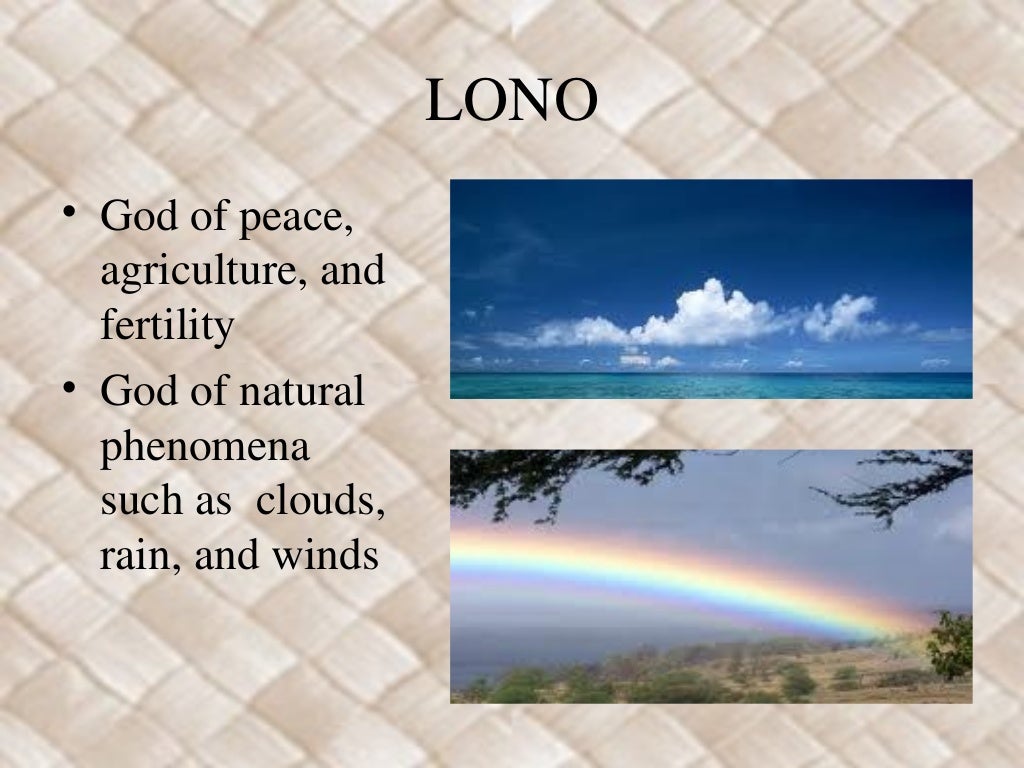 LONO

• God of peace, agriculture, and fertility
• God of natural phenomena such as clouds, rain, and winds